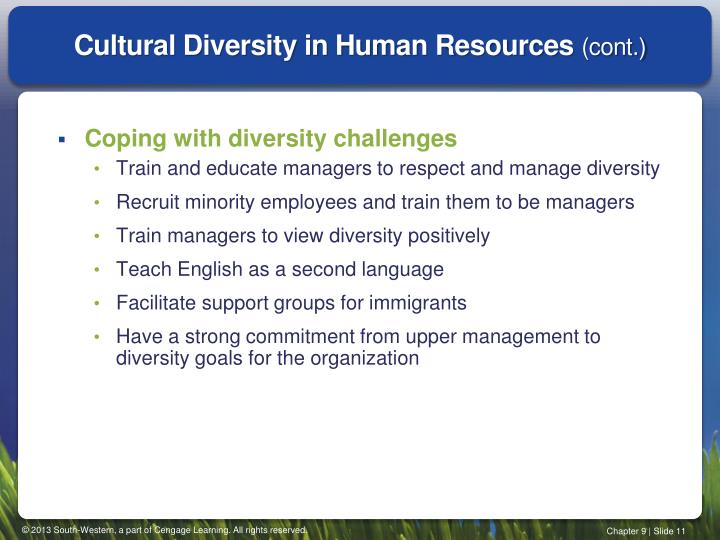 Cultural Diversity in Human Resources (cont.)

▪ Coping with diversity challenges

• Train and educate managers to respect and manage diversity

• Recruit minority employees and train them to be managers

• Train managers to view diversity positively

• Teach English as a second language

• Facilitate support groups for immigrants

• Have a strong commitment from upper management to diversity goals for the organization

© 2013 South-Western, a part of Cengage Learning. All rights reserved.

Chapter 9 | Slide 11